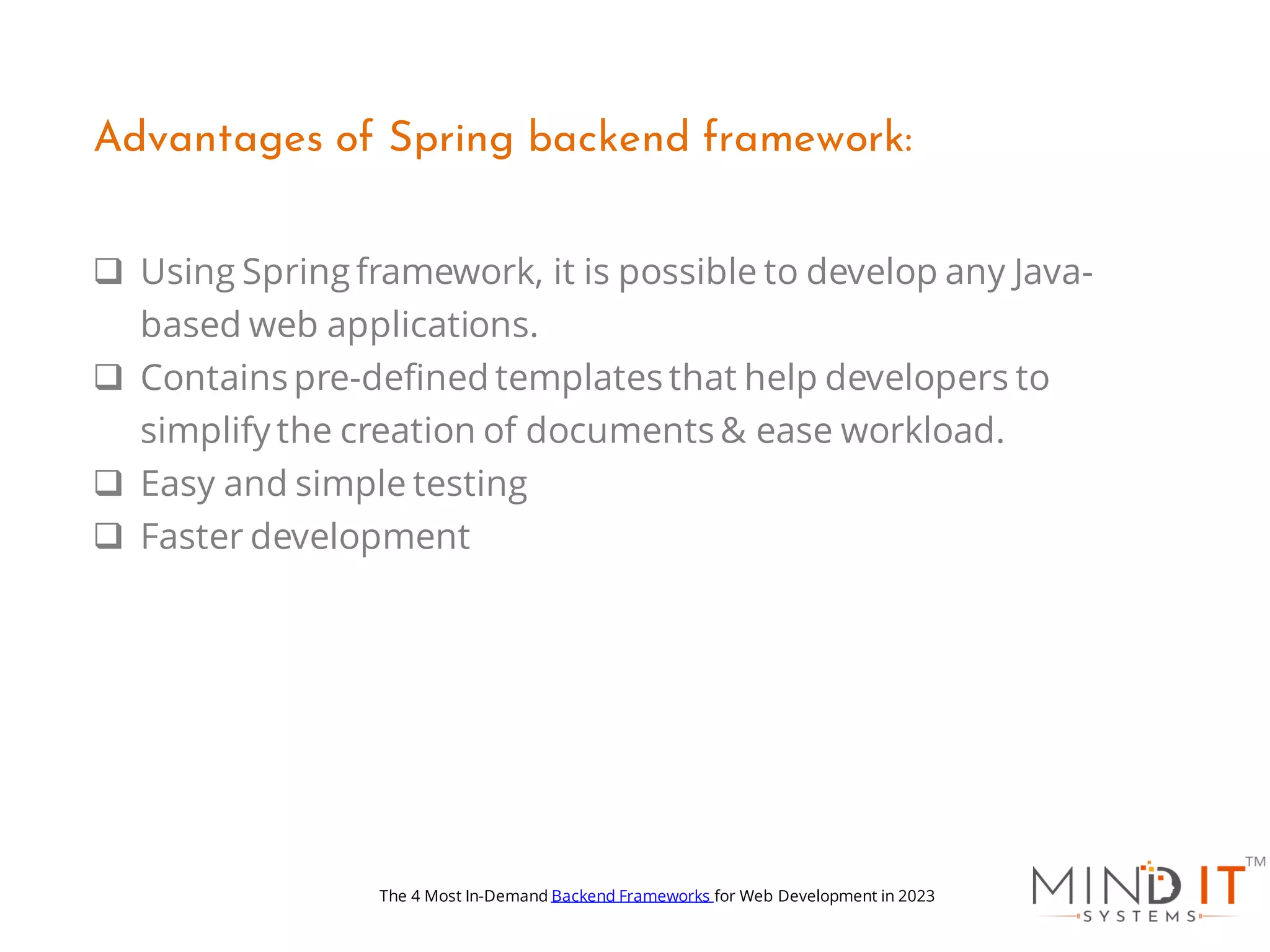 Advantages of Spring backend framework:

❑ Using Spring framework, it is possible to develop any Java-based web applications.
❑ Contains pre-defined templates that help developers to simplify the creation of documents & ease workload.
❑ Easy and simple testing
❑ Faster development

The 4 Most In-Demand Backend Frameworks for Web Development in 2023

MIND IT™
SYSTEMS